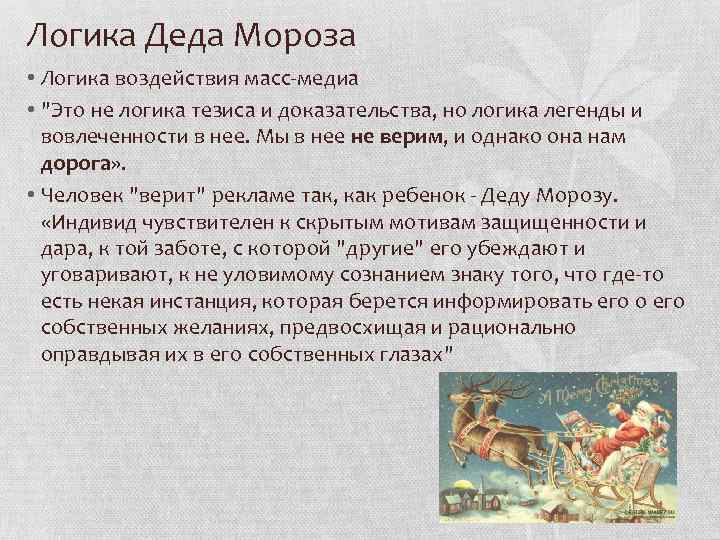 Логика Деда Мороза

• Логика воздействия масс-медиа

• "Это не логика тезиса и доказательства, но логика легенды и вовлеченности в нее. Мы в нее не верим, и однако она нам дорога».

• Человек "верит" рекламе так, как ребенок - Деду Морозу. «Индивид чувствителен к скрытым мотивам защищенности и дара, к той заботе, с которой "другие" его убеждают и уговаривают, к не уловимому сознанием знаку того, что где-то есть некая инстанция, которая берется информировать его о его собственных желаниях, предвосхищая и рационально оправдывая их в его собственных глазах"

A Merry Christmas